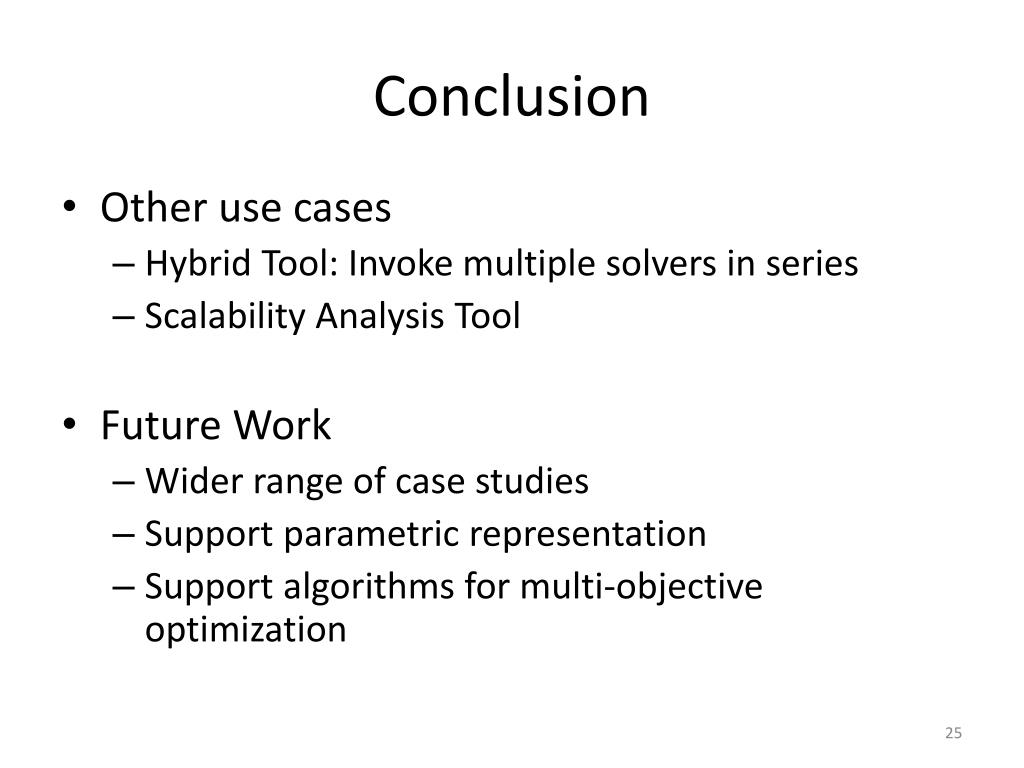 Conclusion

• Other use cases
– Hybrid Tool: Invoke multiple solvers in series
– Scalability Analysis Tool

• Future Work
– Wider range of case studies
– Support parametric representation
– Support algorithms for multi-objective optimization

25